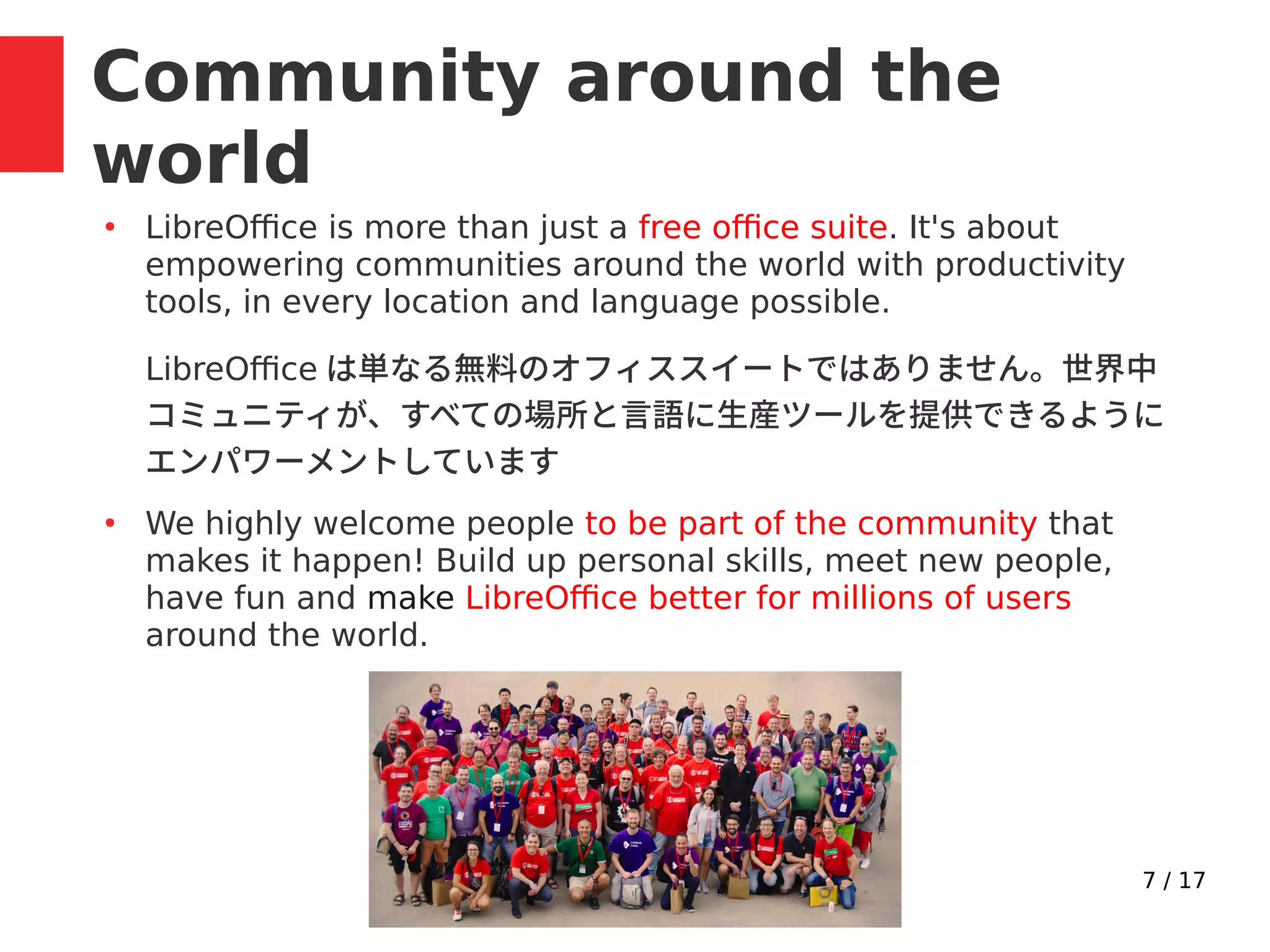 Community around the world

• LibreOffice is more than just a free office suite. It's about empowering communities around the world with productivity tools, in every location and language possible.

LibreOffice は単なる無料のオフィススイートではありません。世界中コミュニティが、すべての場所と言語に生産ツールを提供できるようにエンパワーメントしています

• We highly welcome people to be part of the community that makes it happen! Build up personal skills, meet new people, have fun and make LibreOffice better for millions of users around the world.

7 / 17